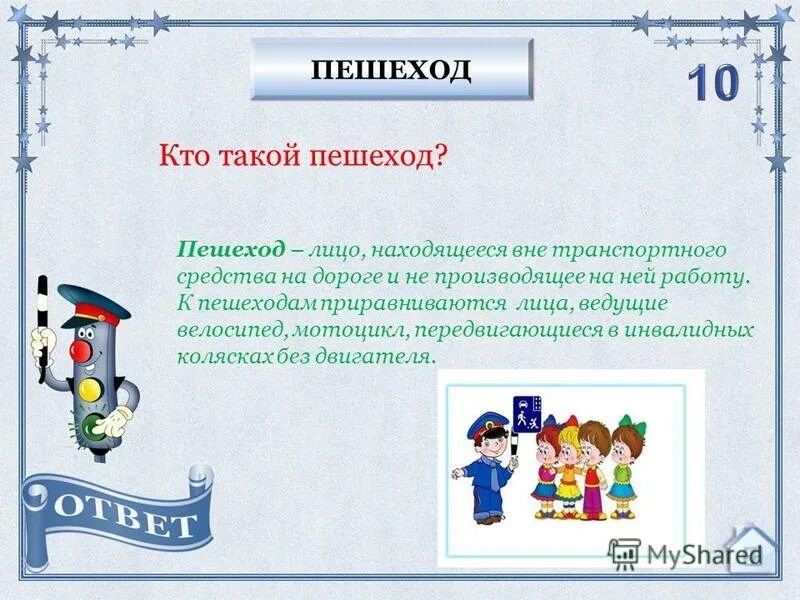 ПЕШЕХОД

10

Кто такой пешеход?

Пешеход – лицо, находящееся вне транспортного средства на дороге и не производящее на ней работу. К пешеходам приравниваются лица, ведущие велосипед, мотоцикл, передвигающиеся в инвалидных колясках без двигателя.

ОТВЕТ

MyShared